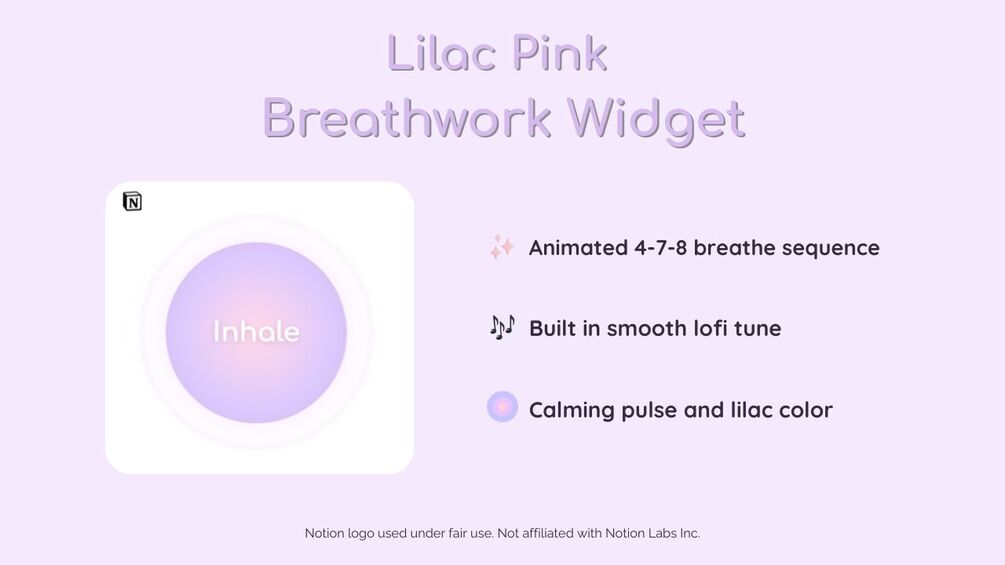 Lilac Pink
Breathwork Widget

N

Inhale

Animated 4-7-8 breathe sequence

Built in smooth lofi tune

Calming pulse and lilac color

Notion logo used under fair use. Not affiliated with Notion Labs Inc.